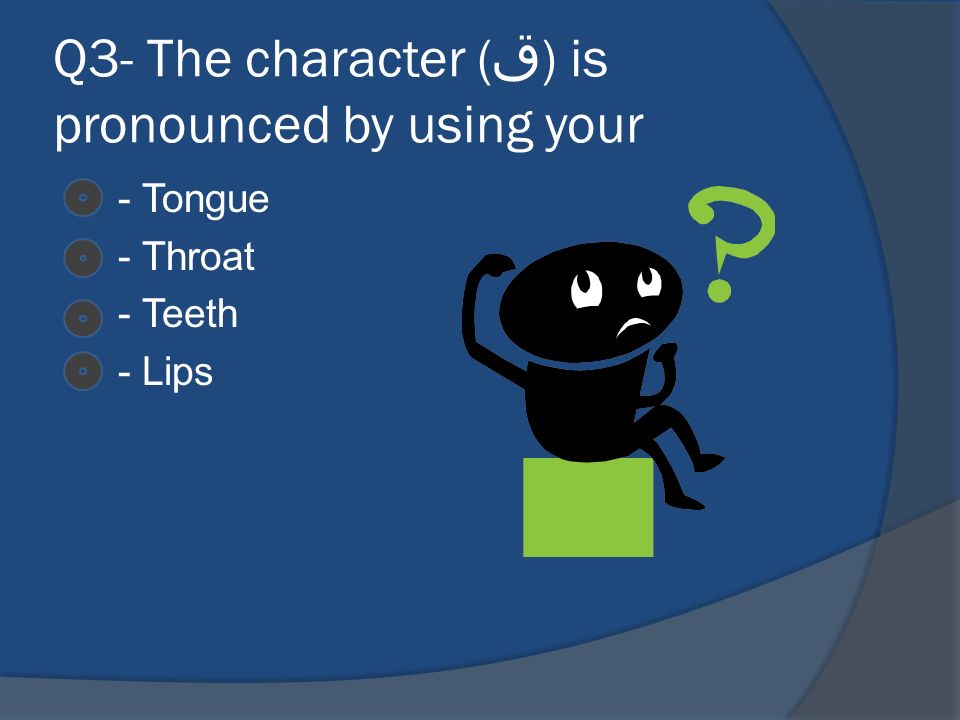 Q3- The character (ق) is pronounced by using your

- Tongue
- Throat
- Teeth
- Lips

?